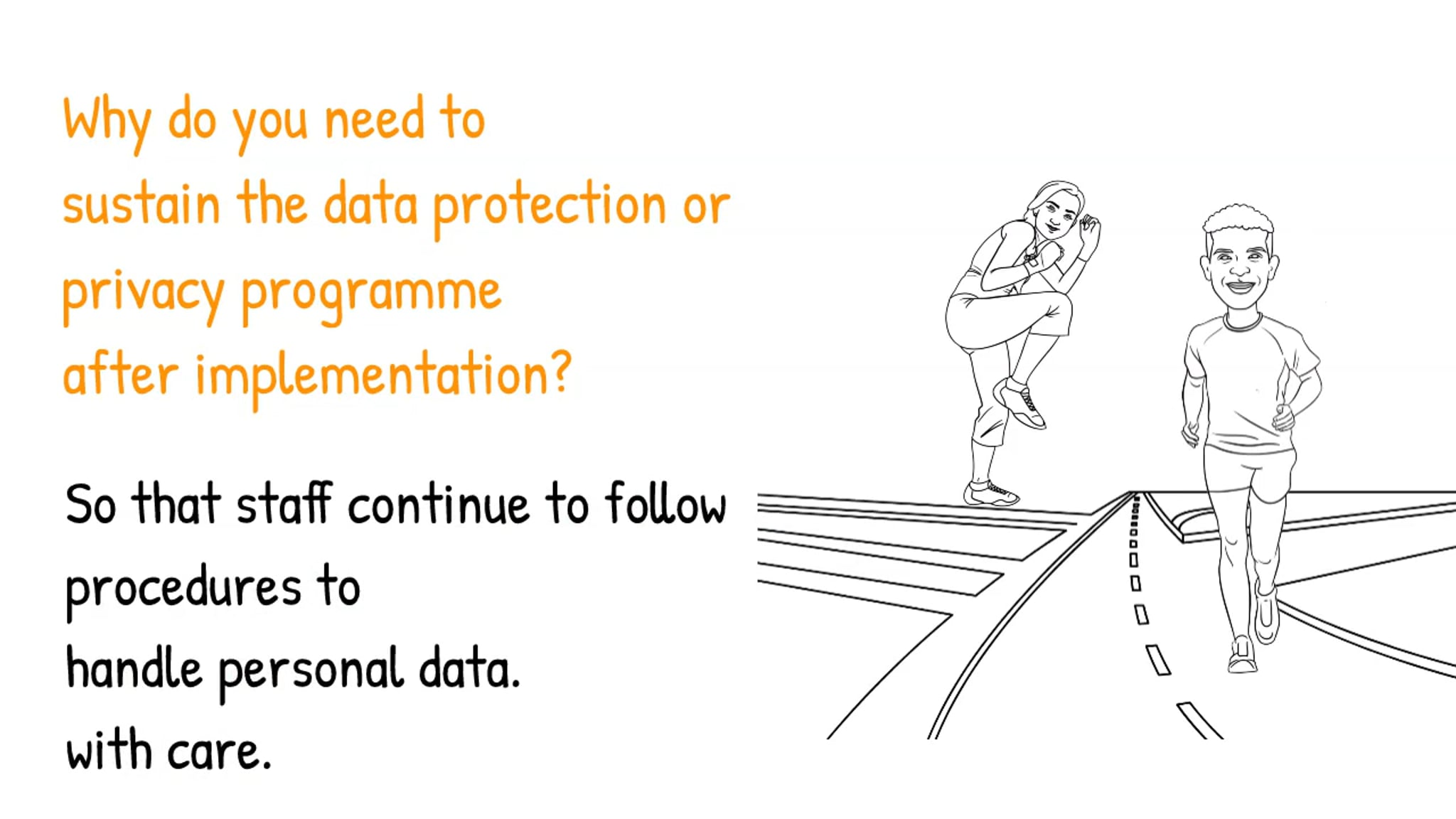 Why do you need to sustain the data protection or privacy programme after implementation?

So that staff continue to follow procedures to handle personal data. with care.